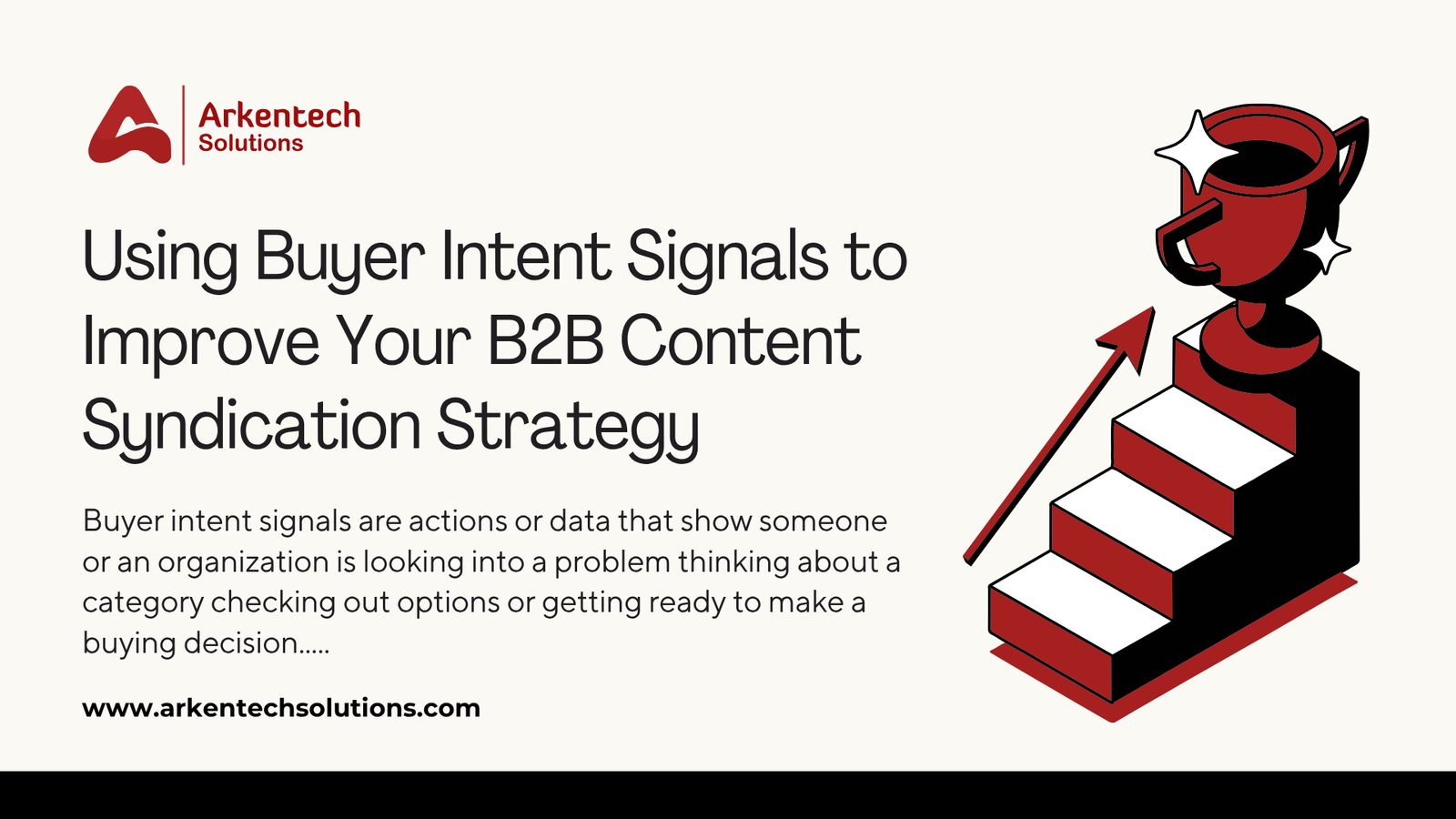 Arkentech
Solutions

Using Buyer Intent Signals to Improve Your B2B Content Syndication Strategy

Buyer intent signals are actions or data that show someone or an organization is looking into a problem thinking about a category checking out options or getting ready to make a buying decision.....

www.arkentechsolutions.com